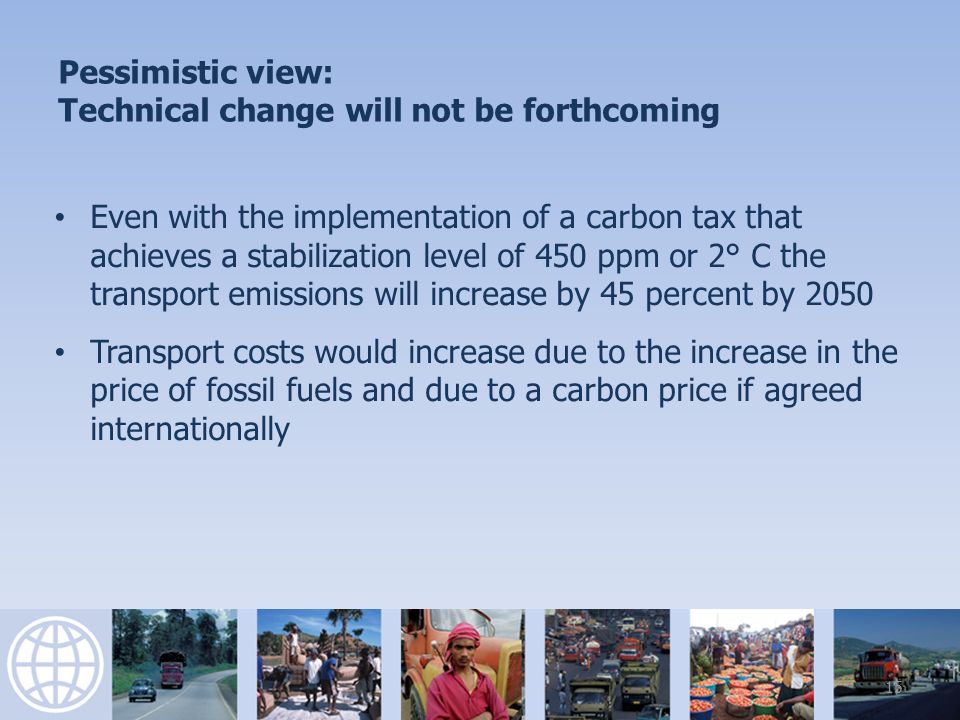 Pessimistic view:
Technical change will not be forthcoming

• Even with the implementation of a carbon tax that achieves a stabilization level of 450 ppm or 2° C the transport emissions will increase by 45 percent by 2050

• Transport costs would increase due to the increase in the price of fossil fuels and due to a carbon price if agreed internationally